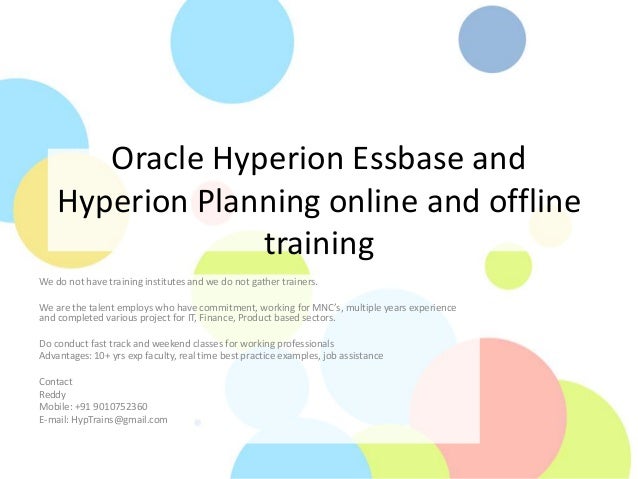 Oracle Hyperion Essbase and Hyperion Planning online and offline training

We do not have training institutes and we do not gather trainers.

We are the talent employs who have commitment, working for MNC's, multiple years experience and completed various project for IT, Finance, Product based sectors.

Do conduct fast track and weekend classes for working professionals
Advantages: 10+ yrs exp faculty, real time best practice examples, job assistance

Contact
Reddy
Mobile: +91 9010752360
E-mail: HypTrains@gmail.com